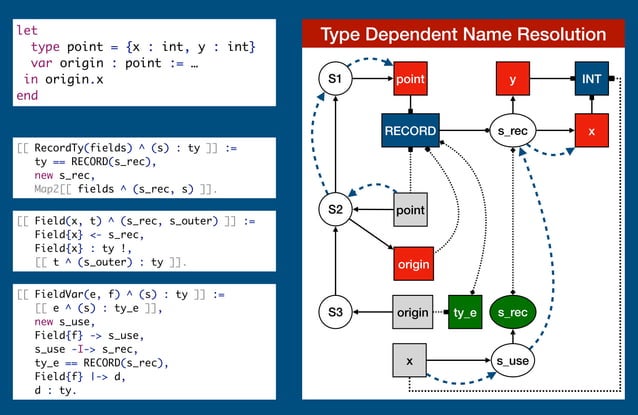 let
  type point = {x : int, y : int}
  var origin : point := …
 in origin.x
end

[[ RecordTy(fields) ^ (s) : ty ]] :=
  ty == RECORD(s_rec),
  new s_rec,
  Map2[[ fields ^ (s_rec, s) ]].

[[ Field(x, t) ^ (s_rec, s_outer) ]] :=
  Field{x} <- s_rec,
  Field{x} : ty !,
  [[ t ^ (s_outer) : ty ]].

[[ FieldVar(e, f) ^ (s) : ty ]] :=
  [[ e ^ (s) : ty_e ]],
  new s_use,
  Field{f} -> s_use,
  s_use -I-> s_rec,
  ty_e == RECORD(s_rec),
  Field{f} |-> d,
  d : ty.

Type Dependent Name Resolution

S1
point
y
INT
RECORD
s_rec
x
S2
point
origin
S3
origin
ty_e
s_rec
x
s_use